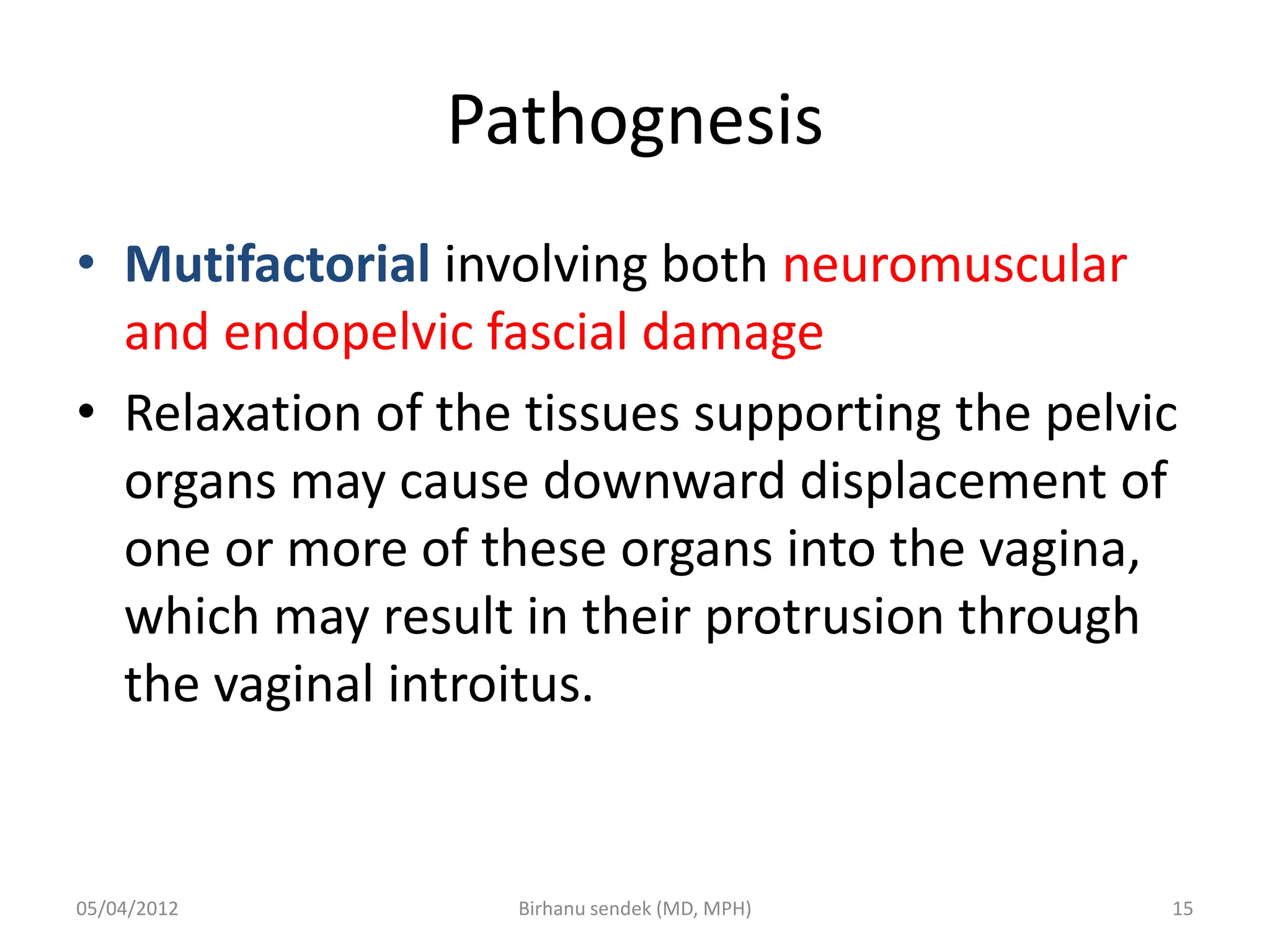 Pathognesis

• Mutifactorial involving both neuromuscular and endopelvic fascial damage

• Relaxation of the tissues supporting the pelvic organs may cause downward displacement of one or more of these organs into the vagina, which may result in their protrusion through the vaginal introitus.

05/04/2012

Birhanu sendek (MD, MPH)

15